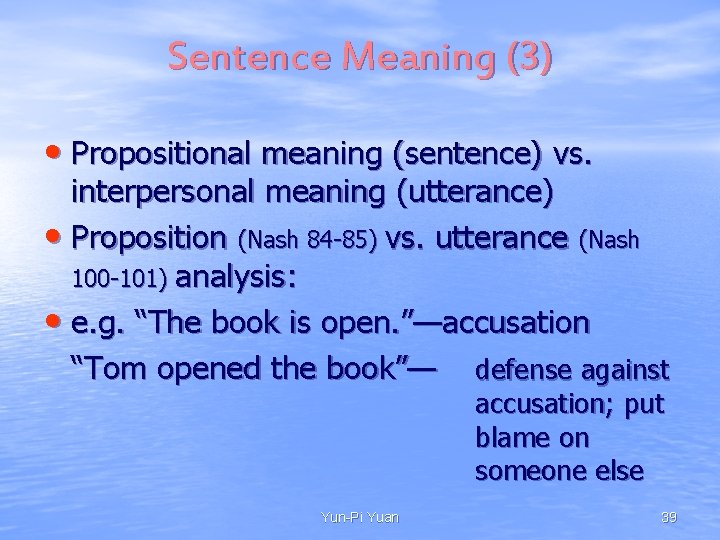 Sentence Meaning (3)

• Propositional meaning (sentence) vs. interpersonal meaning (utterance)

• Proposition (Nash 84-85) vs. utterance (Nash 100-101) analysis:

• e.g. “The book is open.”—accusation

“Tom opened the book”— defense against accusation; put blame on someone else

Yun-Pi Yuan

39